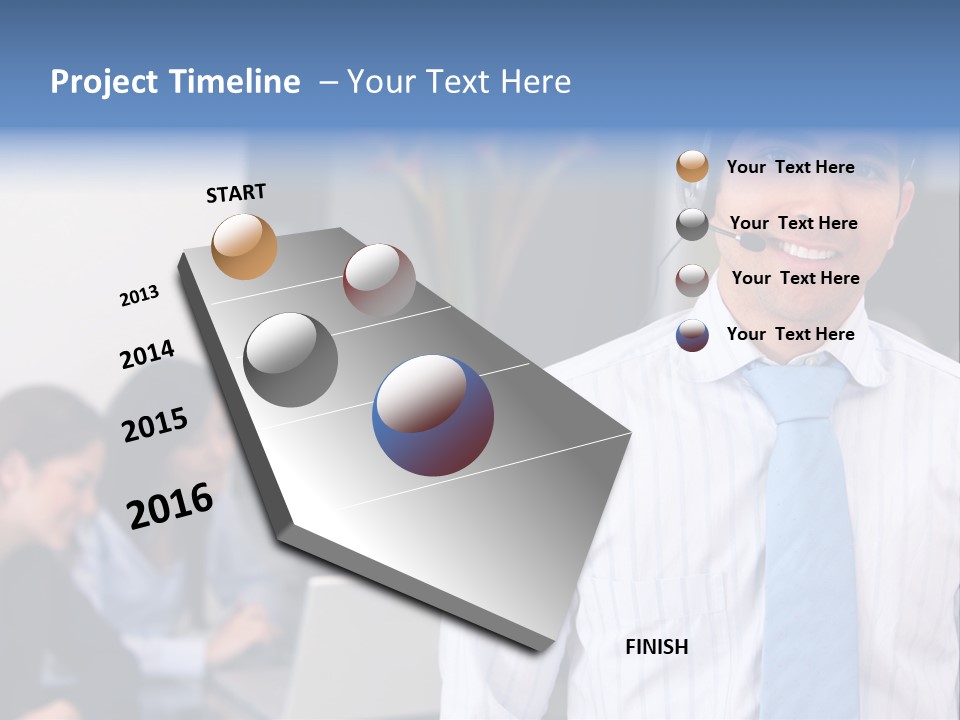 Project Timeline – Your Text Here

START

2013

2014

2015

2016

Your Text Here

Your Text Here

Your Text Here

Your Text Here

FINISH